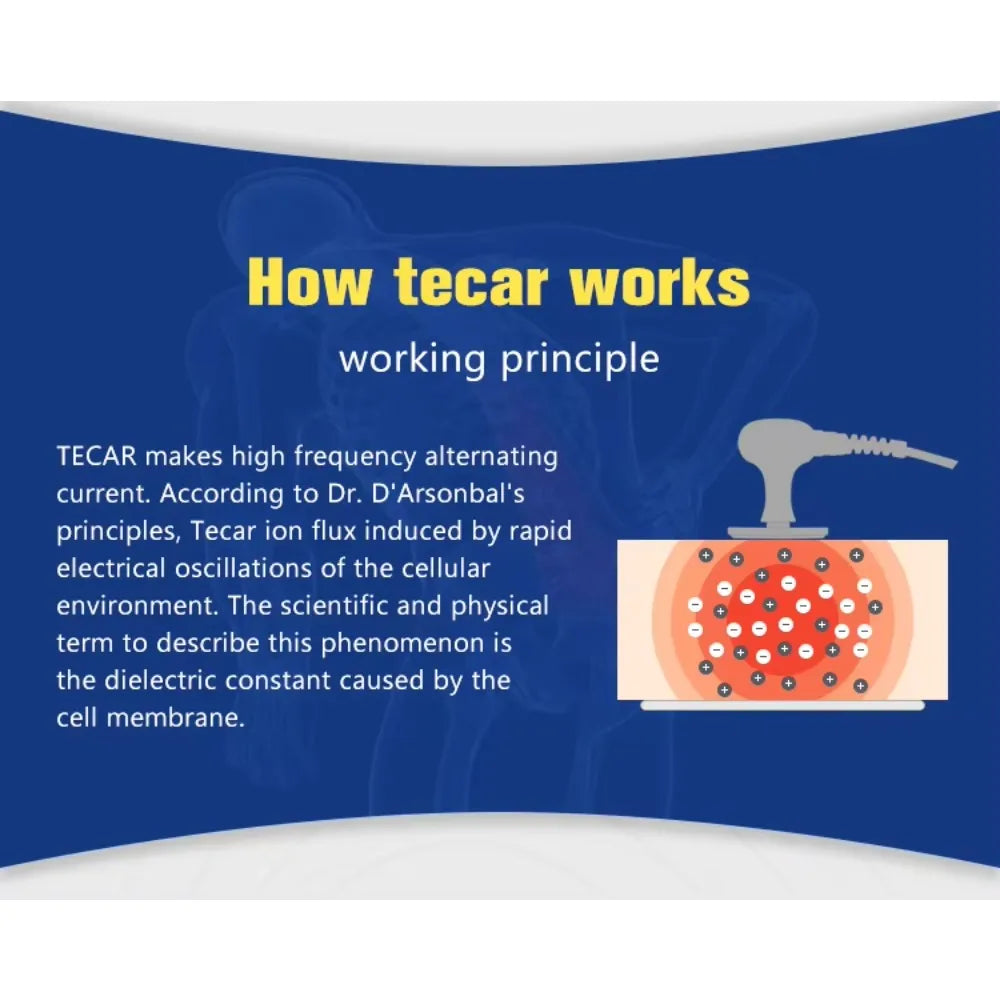 How tecar works

working principle

TECAR makes high frequency alternating current. According to Dr. D'Arsonbal's principles, Tecar ion flux induced by rapid electrical oscillations of the cellular environment. The scientific and physical term to describe this phenomenon is the dielectric constant caused by the cell membrane.